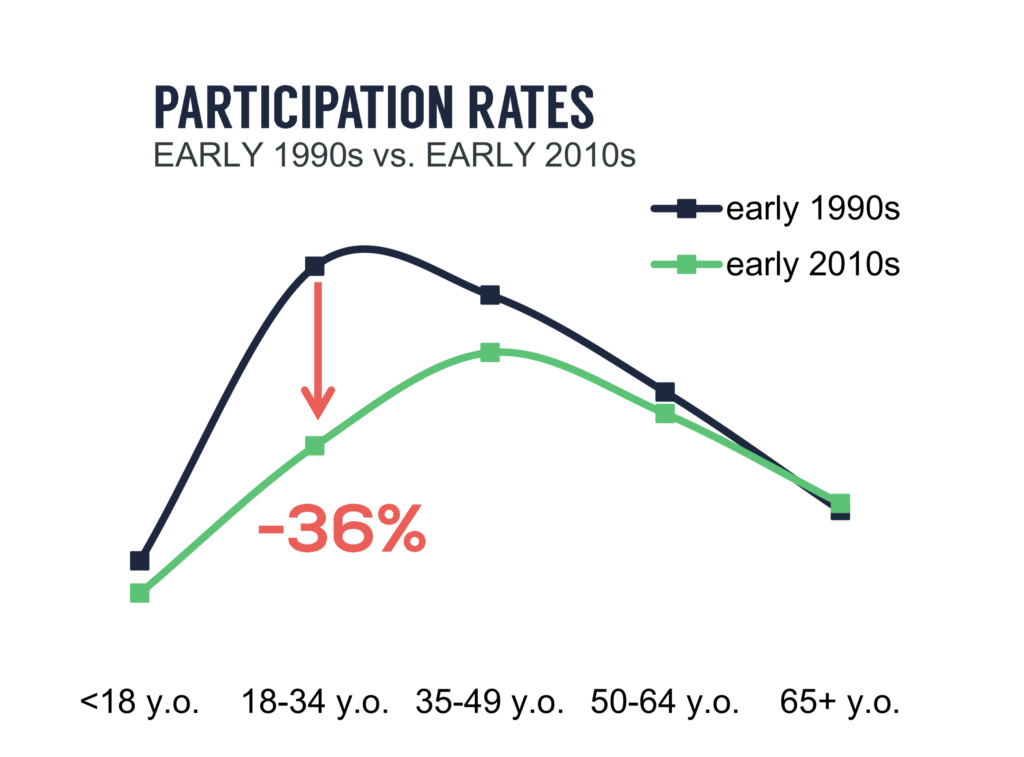 PARTICIPATION RATES
EARLY 1990s vs. EARLY 2010s

early 1990s
early 2010s

-36%

<18 y.o. 18-34 y.o. 35-49 y.o. 50-64 y.o. 65+ y.o.